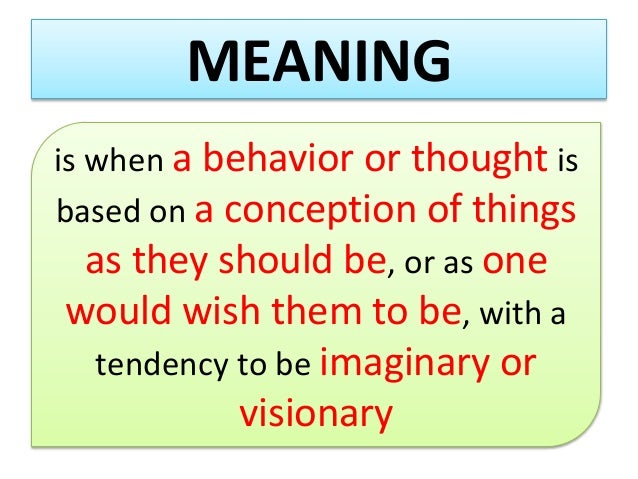 MEANING

is when a behavior or thought is based on a conception of things as they should be, or as one would wish them to be, with a tendency to be imaginary or visionary